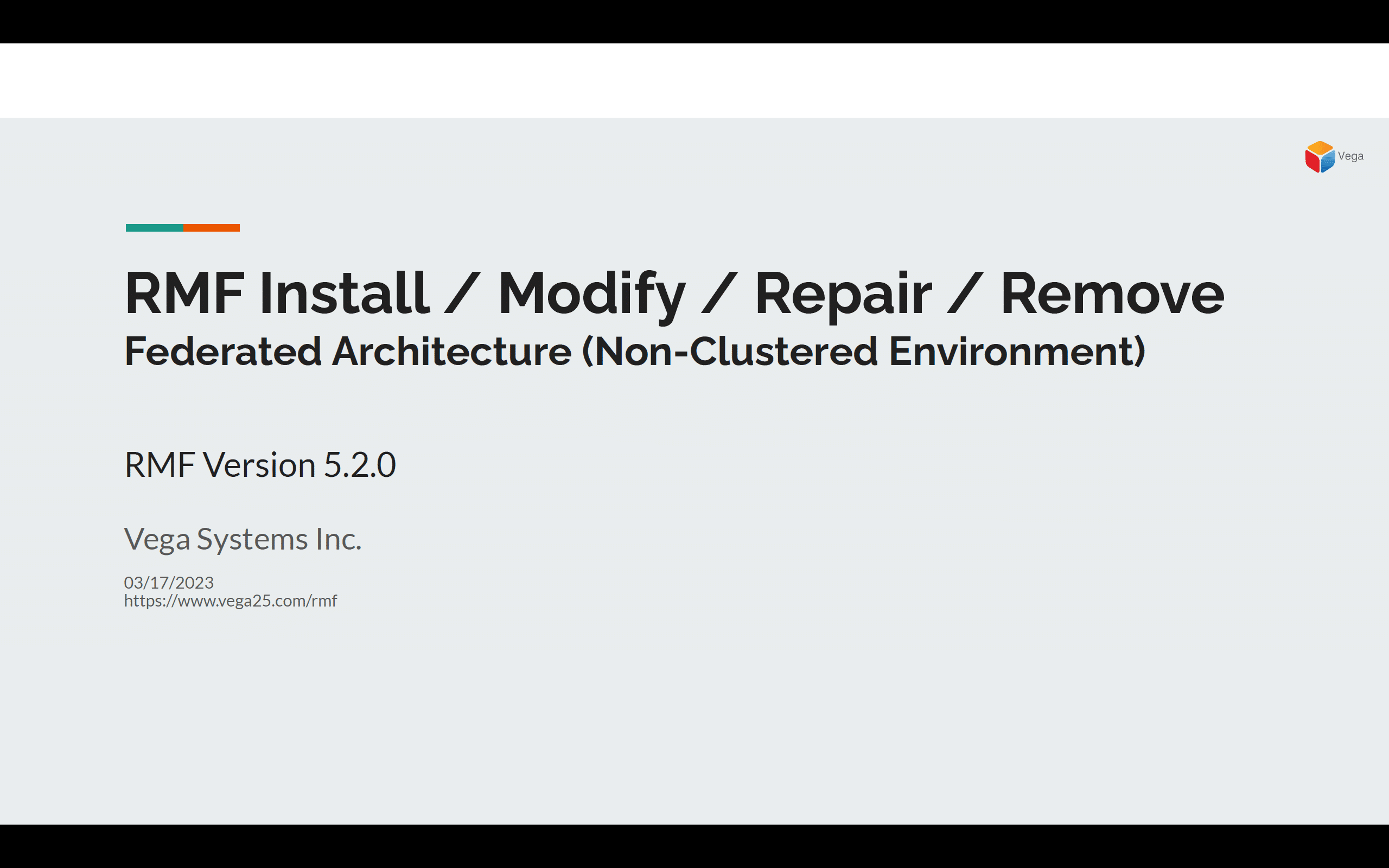 Vega

RMF Install / Modify / Repair / Remove
Federated Architecture (Non-Clustered Environment)

RMF Version 5.2.0

Vega Systems Inc.

03/17/2023
https://www.vega25.com/rmf